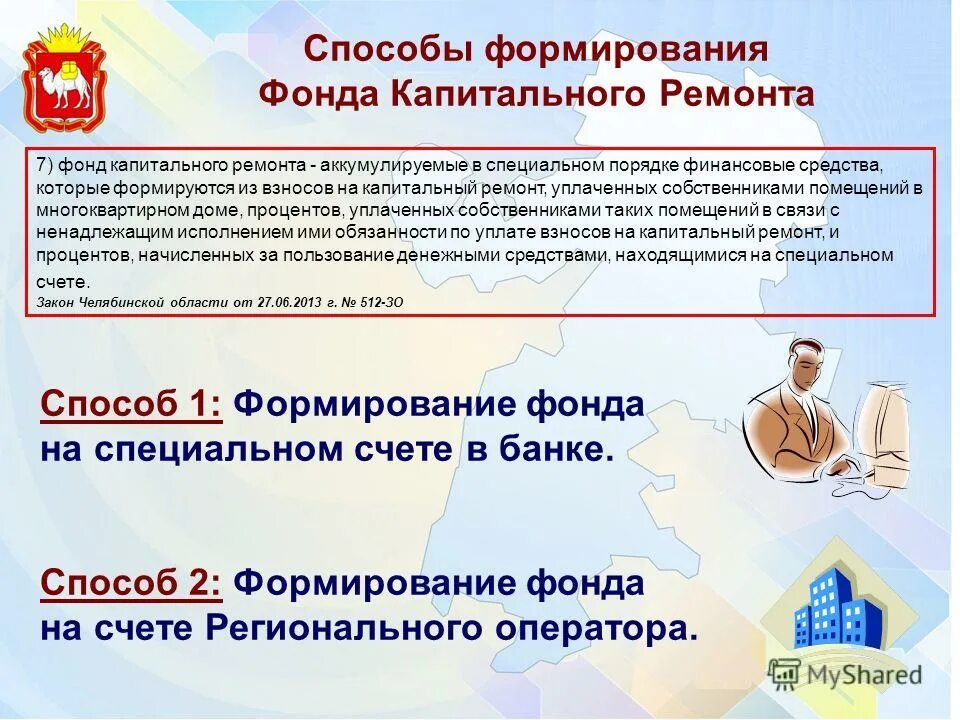 Способы формирования
Фонда Капитального Ремонта

7) фонд капитального ремонта - аккумулируемые в специальном порядке финансовые средства, которые формируются из взносов на капитальный ремонт, уплаченных собственниками помещений в многоквартирном доме, процентов, уплаченных собственниками таких помещений в связи с ненадлежащим исполнением ими обязанности по уплате взносов на капитальный ремонт, и процентов, начисленных за пользование денежными средствами, находящимися на специальном счете.
Закон Челябинской области от 27.06.2013 г. № 512-ЗО

Способ 1: Формирование фонда на специальном счете в банке.

Способ 2: Формирование фонда на счете Регионального оператора.

MyShared